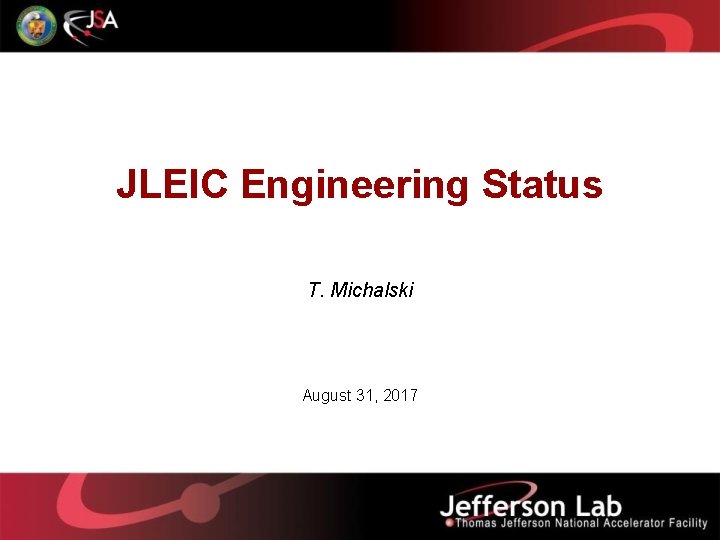 JSA

JLEIC Engineering Status

T. Michalski

August 31, 2017

Jefferson Lab
Thomas Jefferson National Accelerator Facility